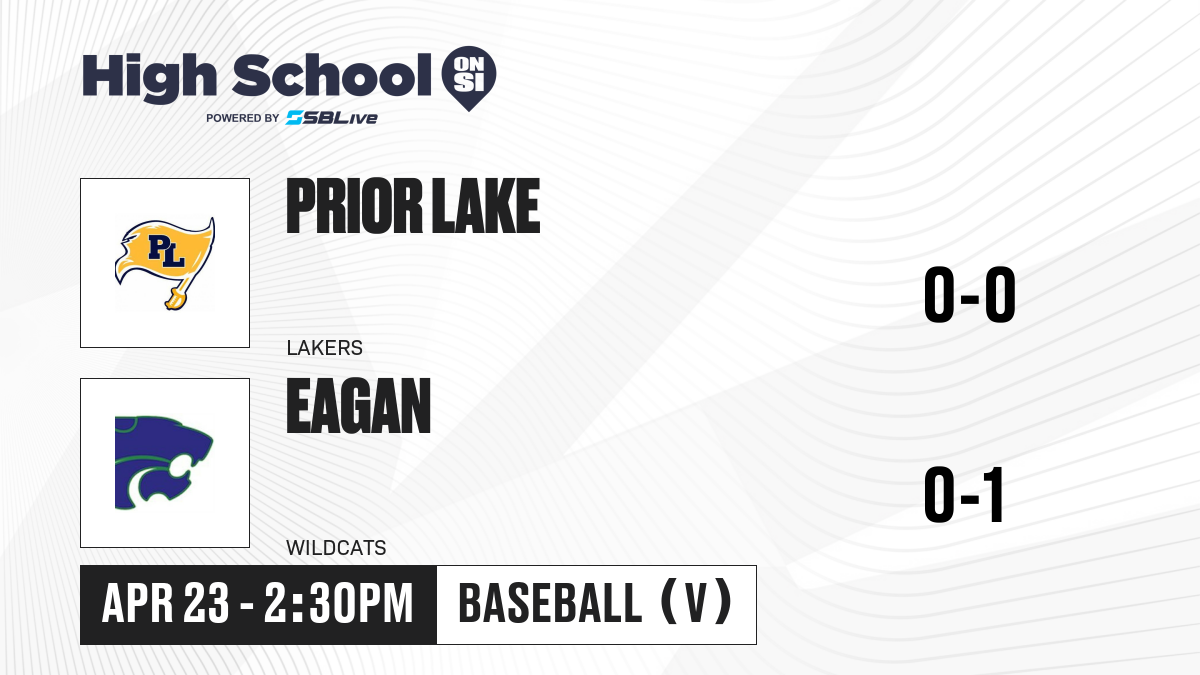 High School ON SI
POWERED BY SBLive

PL

PRIOR LAKE

LAKERS

0-0

EAGAN

WILDCATS

0-1

APR 23 - 2:30PM

BASEBALL (V)